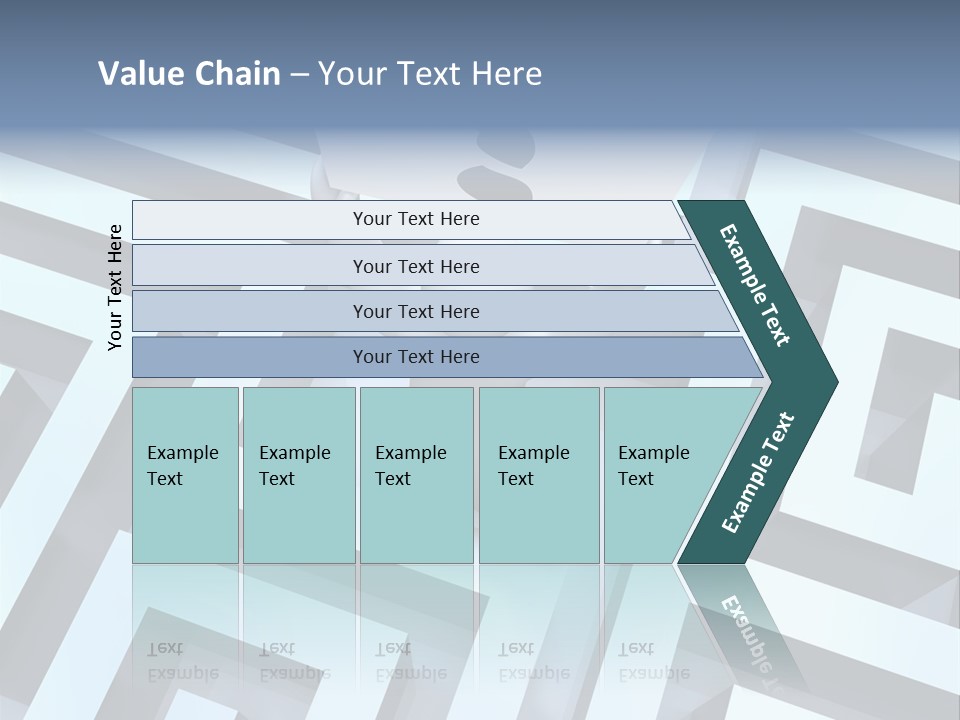 Value Chain – Your Text Here

Your Text Here

Your Text Here

Your Text Here

Your Text Here

Your Text Here

Example Text

Example Text

Example Text

Example Text

Example Text

Example Text

Example Text